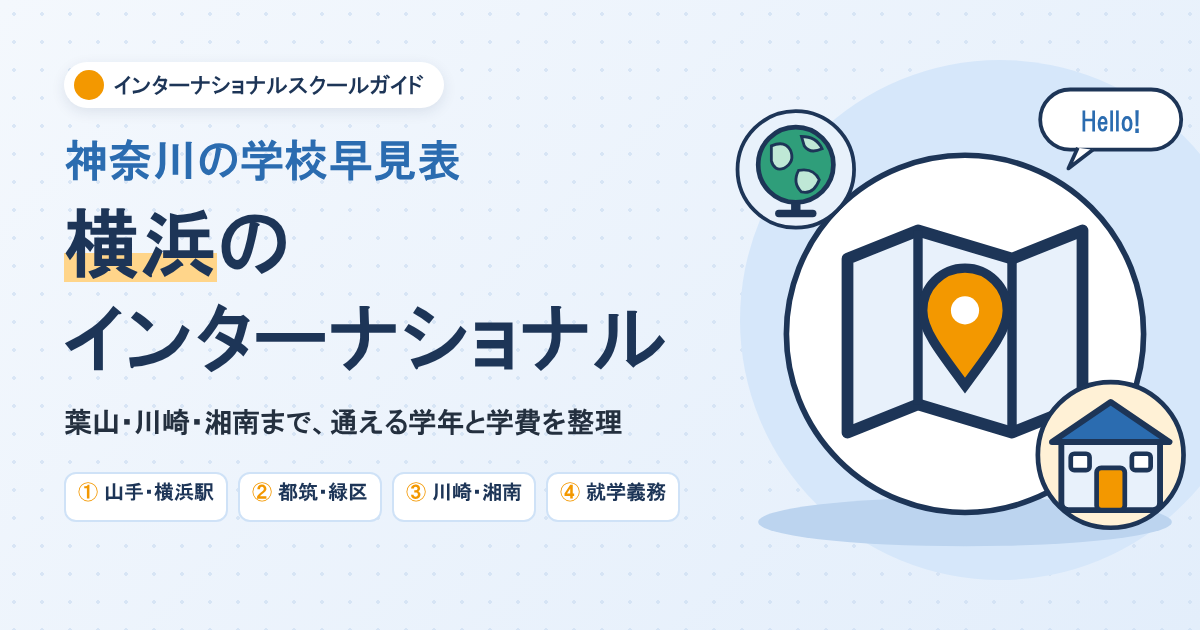 インターナショナルスクールガイド

神奈川の学校早見表

横浜の
インターナショナル

葉山・川崎・湘南まで、通える学年と学費を整理

① 山手・横浜駅 ② 都筑・緑区 ③ 川崎・湘南 ④ 就学義務

Hello!